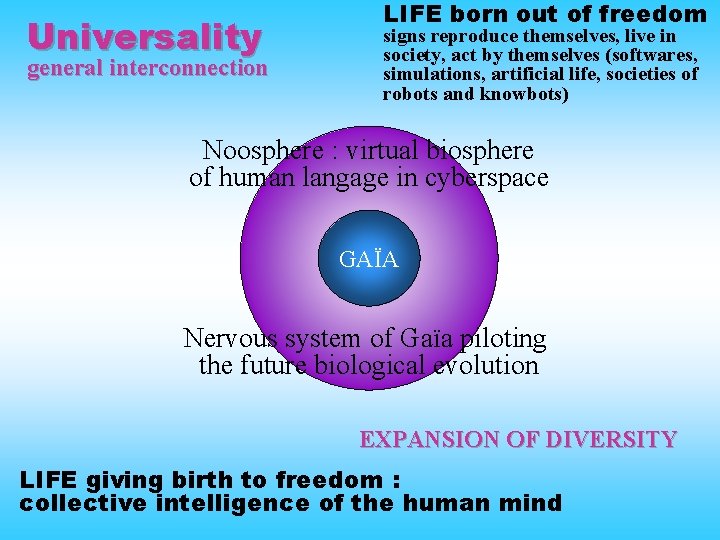 Universality
general interconnection

LIFE born out of freedom
signs reproduce themselves, live in society, act by themselves (softwares, simulations, artificial life, societies of robots and knowbots)

Noosphere : virtual biosphere of human langage in cyberspace

GAÏA

Nervous system of Gaïa piloting the future biological evolution

EXPANSION OF DIVERSITY

LIFE giving birth to freedom :
collective intelligence of the human mind